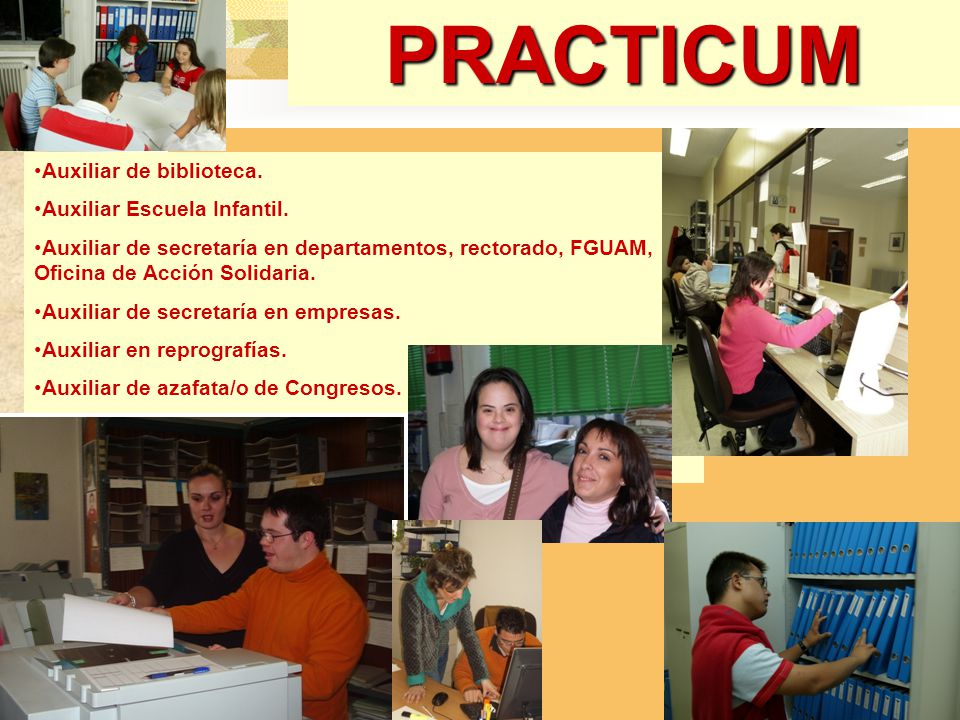 PRACTICUM

•Auxiliar de biblioteca.

•Auxiliar Escuela Infantil.

•Auxiliar de secretaría en departamentos, rectorado, FGUAM, Oficina de Acción Solidaria.

•Auxiliar de secretaría en empresas.

•Auxiliar en reprografías.

•Auxiliar de azafata/o de Congresos.